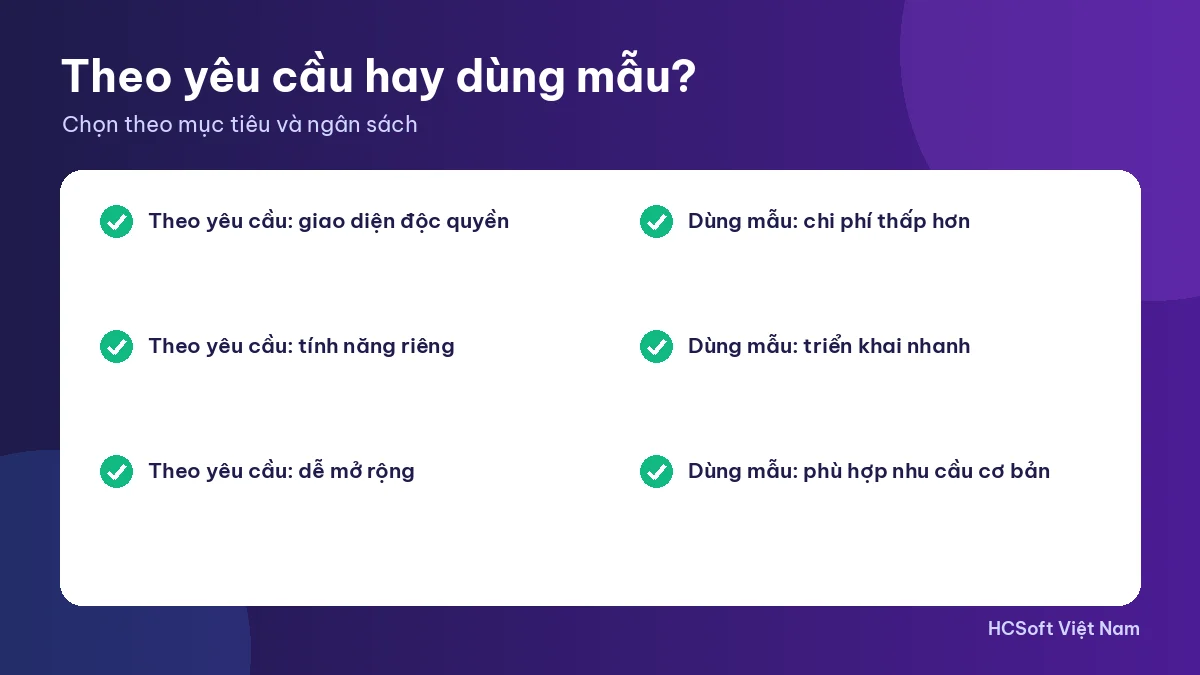 Theo yêu cầu hay dùng mẫu?
Chọn theo mục tiêu và ngân sách

Theo yêu cầu: giao diện độc quyền

Theo yêu cầu: tính năng riêng

Theo yêu cầu: dễ mở rộng

Dùng mẫu: chi phí thấp hơn

Dùng mẫu: triển khai nhanh

Dùng mẫu: phù hợp nhu cầu cơ bản

HCSoft Việt Nam